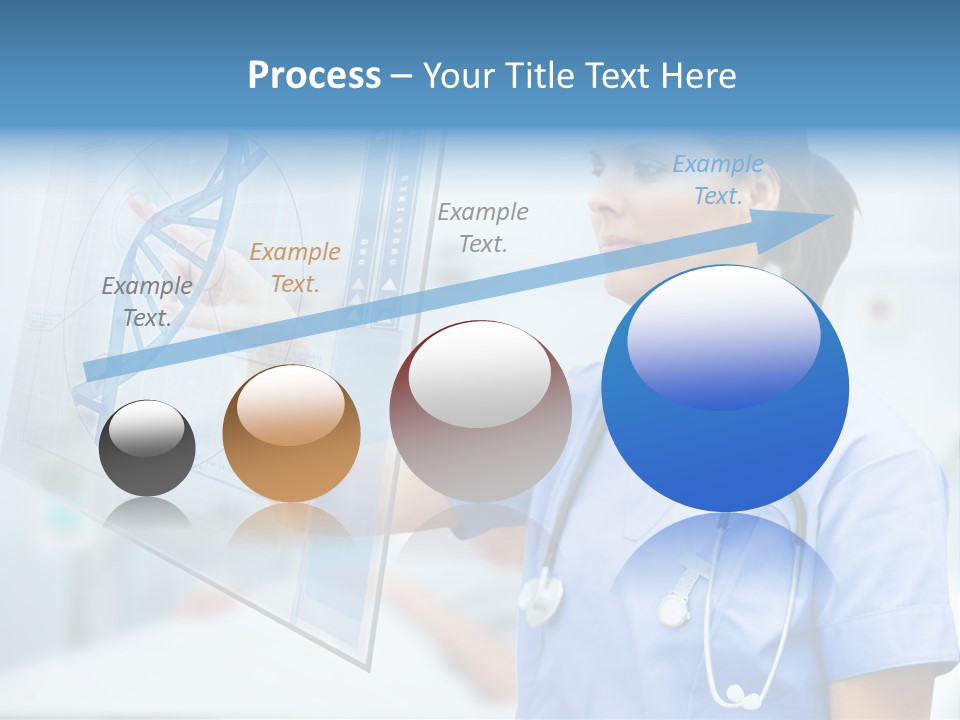 Process – Your Title Text Here

Example Text.

Example Text.

Example Text.

Example Text.